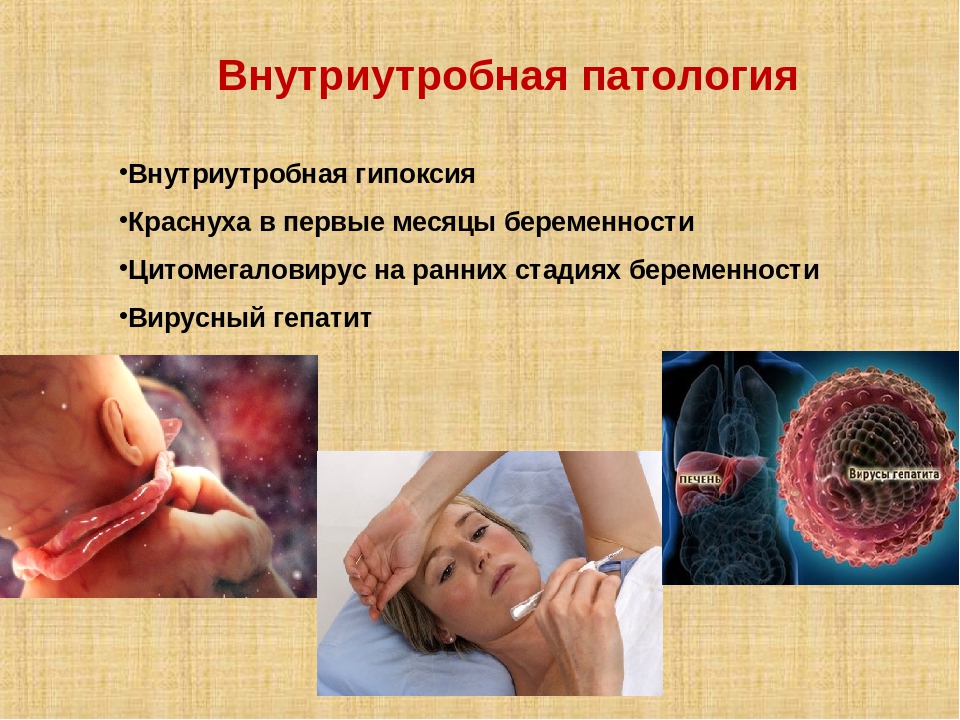 Внутриутробная патология

•Внутриутробная гипоксия

•Краснуха в первые месяцы беременности

•Цитомегаловирус на ранних стадиях беременности

•Вирусный гепатит

ПЕЧЕНЬ

Вирусы гепатита